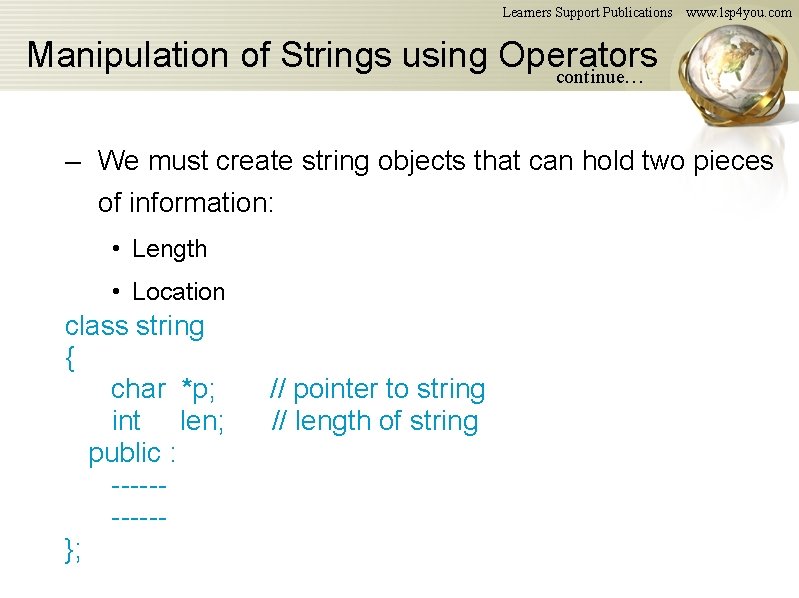 Learners Support Publications www.lsp4you.com

Manipulation of Strings using Operators
continue…

– We must create string objects that can hold two pieces of information:

• Length

• Location

class string
{
char *p; // pointer to string
int len; // length of string
public :
------
------
};